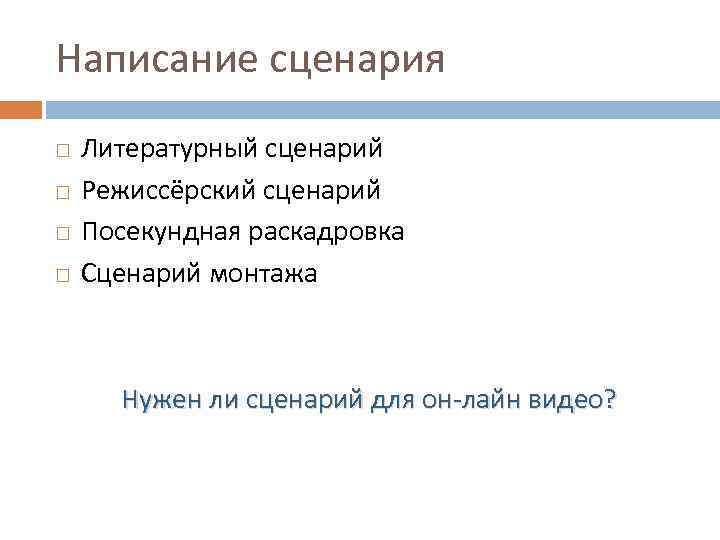 Написание сценария

□ Литературный сценарий
□ Режиссёрский сценарий
□ Посекундная раскадровка
□ Сценарий монтажа

Нужен ли сценарий для он-лайн видео?